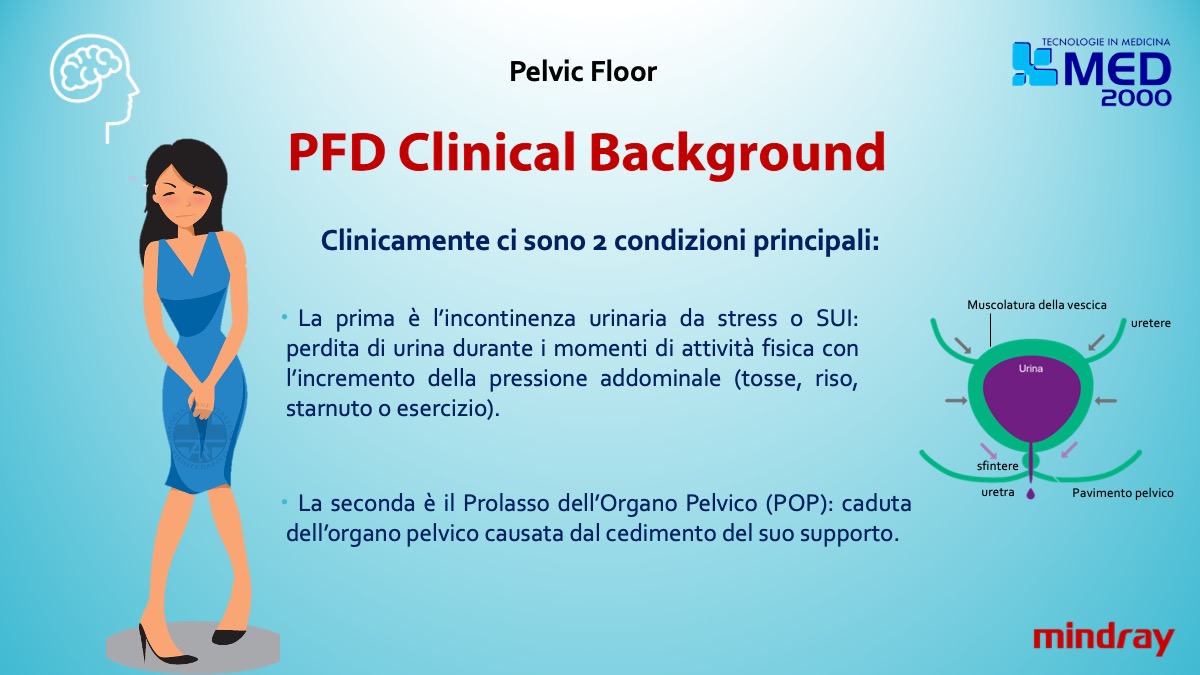 Pelvic Floor

TECNOLOGIE IN MEDICINA MED 2000

PFD Clinical Background

Clinicamente ci sono 2 condizioni principali:

• La prima è l'incontinenza urinaria da stress o SUI: perdita di urina durante i momenti di attività fisica con l'incremento della pressione addominale (tosse, riso, starnuto o esercizio).

• La seconda è il Prolasso dell'Organo Pelvico (POP): caduta dell'organo pelvico causata dal cedimento del suo supporto.

Muscolatura della vescica
uretere
Urina
sfintere
uretra
Pavimento pelvico

mindray